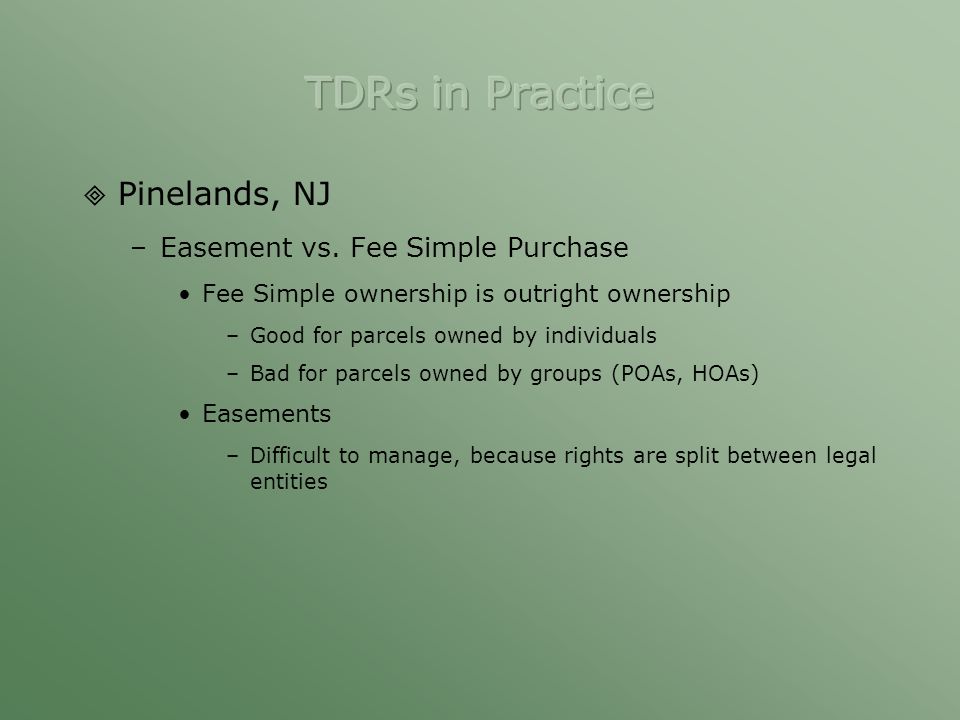 TDRs in Practice

Pinelands, NJ

– Easement vs. Fee Simple Purchase

• Fee Simple ownership is outright ownership

– Good for parcels owned by individuals

– Bad for parcels owned by groups (POAs, HOAs)

• Easements

– Difficult to manage, because rights are split between legal entities